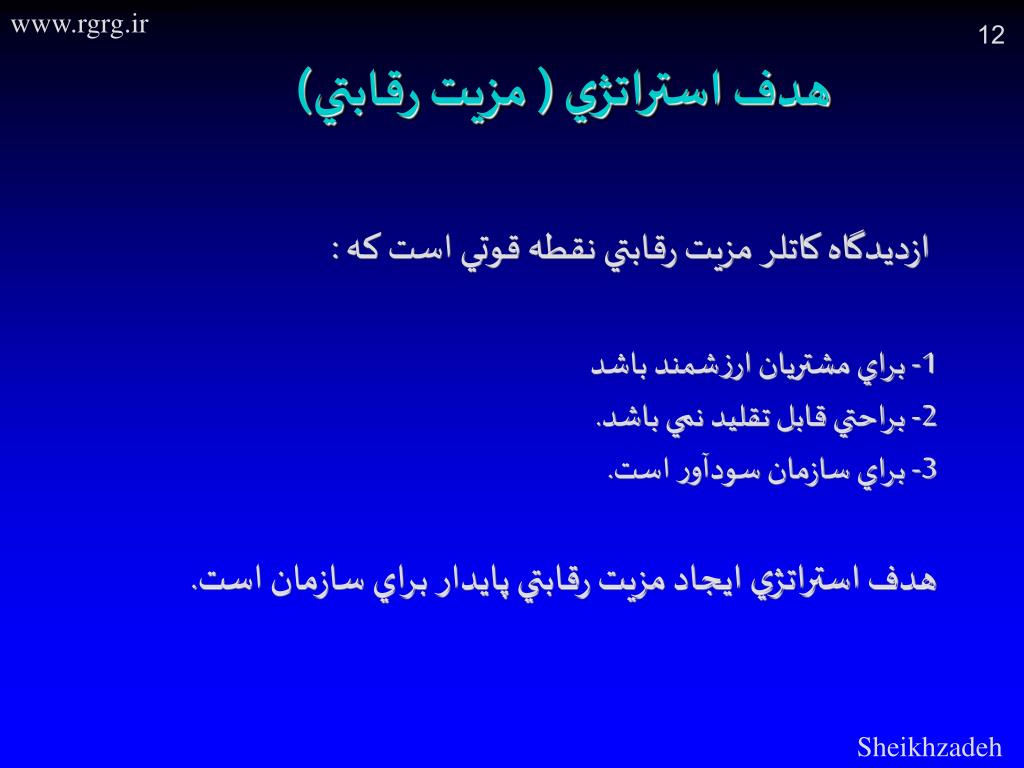 www.rgrg.ir

12

هدف استراتژي ( مزيت رقابتي)

ازديدگاه كاتلر مزيت رقابتي نقطه قوتي است كه :

1- براي مشتريان ارزشمند باشد

2- براحتي قابل تقليد نمي باشد.

3- براي سازمان سودآور است.

هدف استراتژي ايجاد مزيت رقابتي پايدار براي سازمان است.

Sheikhzadeh